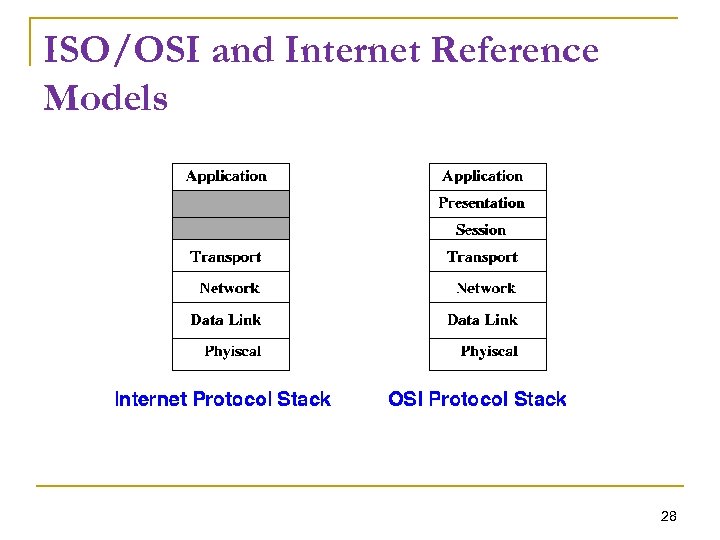 ISO/OSI and Internet Reference Models

Application
Transport
Network
Data Link
Phyiscal

Internet Protocol Stack

Application
Presentation
Session
Transport
Network
Data Link
Phyiscal

OSI Protocol Stack

28